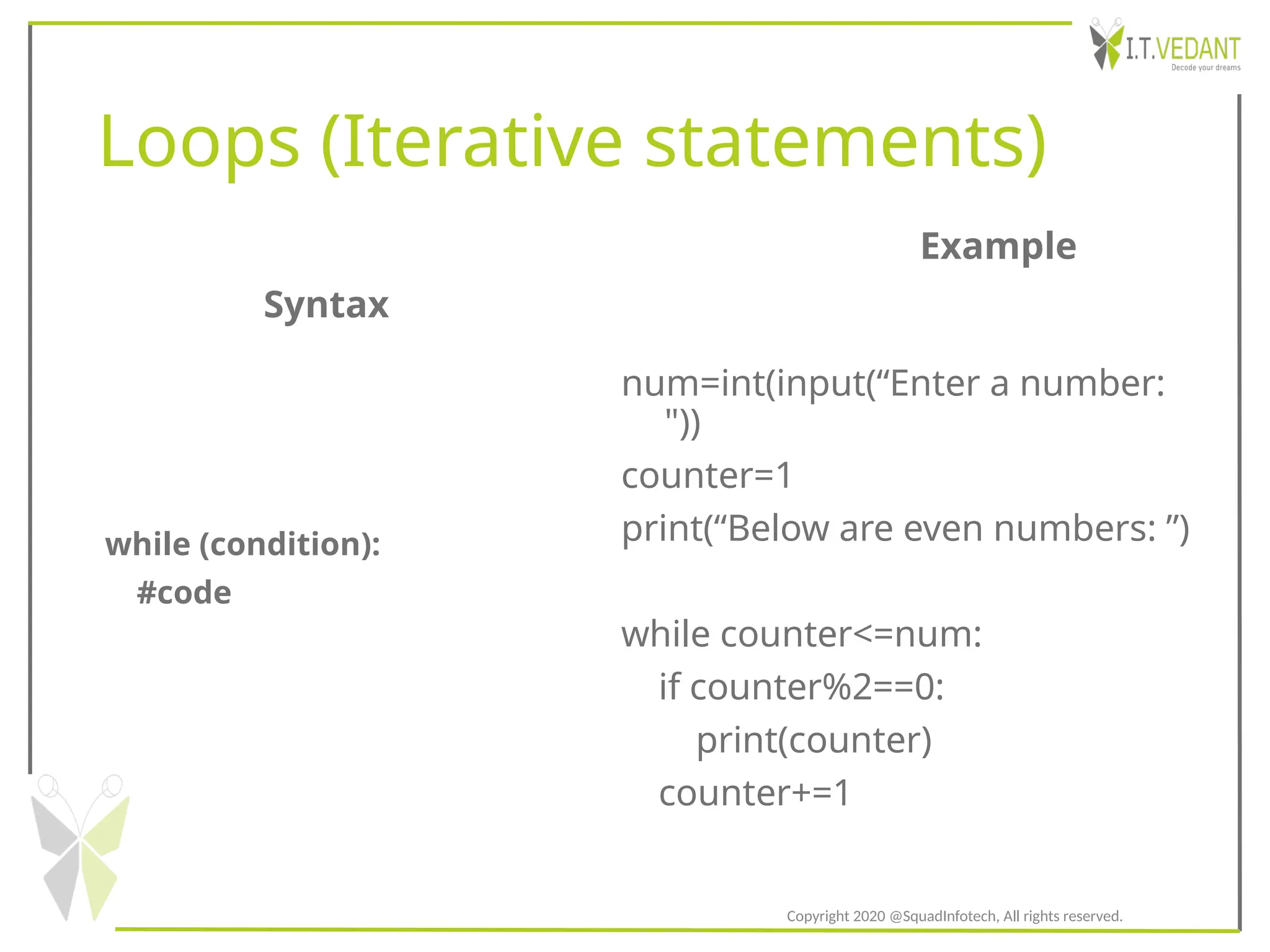 I.T.VEDANT
Decode your dreams

Loops (Iterative statements)

Syntax

while (condition):
#code

Example

num=int(input(“Enter a number: "))
counter=1
print(“Below are even numbers: ”)

while counter<=num:
if counter%2==0:
print(counter)
counter+=1

Copyright 2020 @SquadInfotech, All rights reserved.